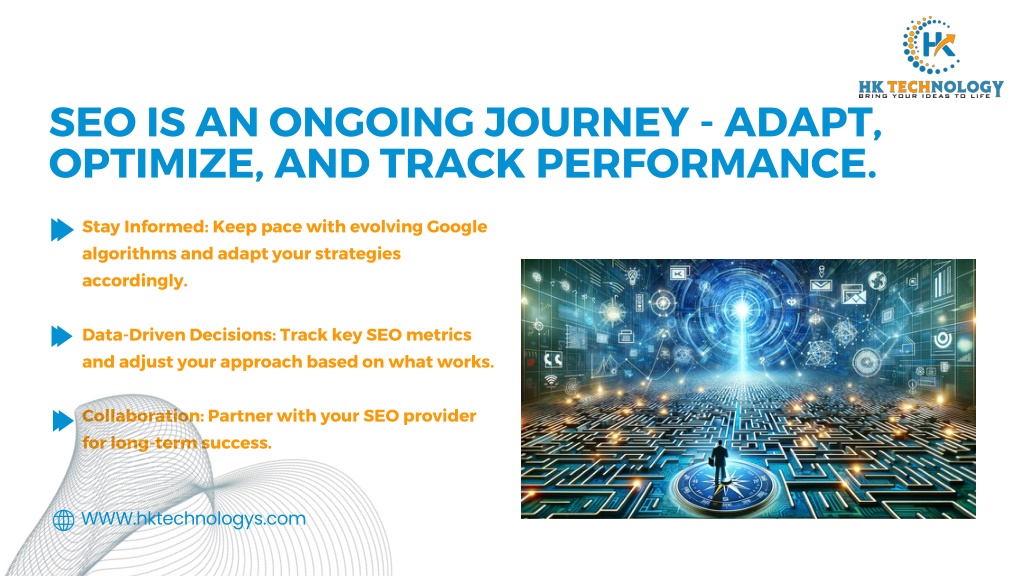 HK
HK TECHNOLOGY
BRING YOUR IDEAS TO LIFE

SEO IS AN ONGOING JOURNEY - ADAPT, OPTIMIZE, AND TRACK PERFORMANCE.

Stay Informed: Keep pace with evolving Google algorithms and adapt your strategies accordingly.

Data-Driven Decisions: Track key SEO metrics and adjust your approach based on what works.

Collaboration: Partner with your SEO provider for long-term success.

WWW.hktechnologys.com